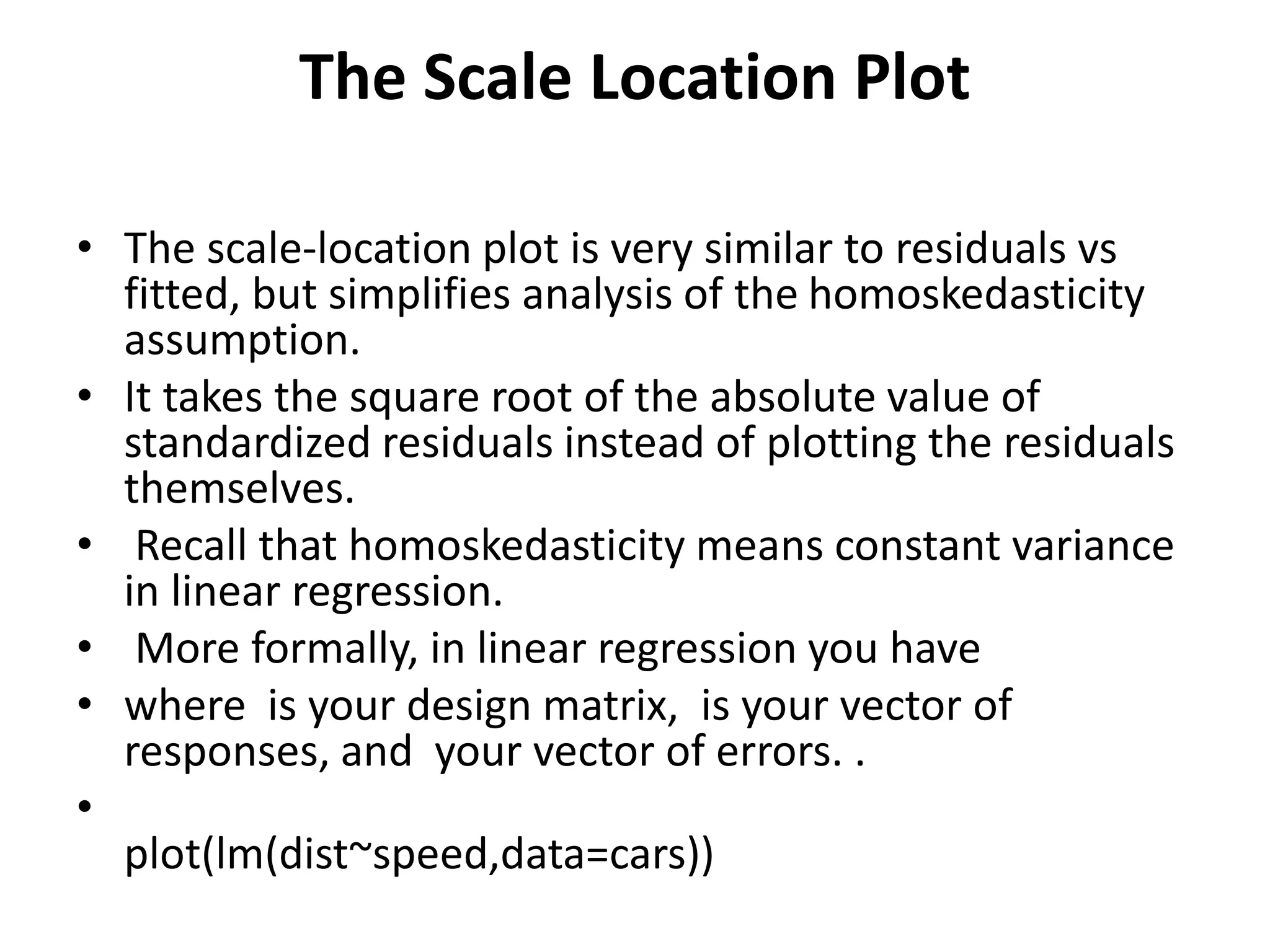 The Scale Location Plot

• The scale-location plot is very similar to residuals vs fitted, but simplifies analysis of the homoskedasticity assumption.
• It takes the square root of the absolute value of standardized residuals instead of plotting the residuals themselves.
• Recall that homoskedasticity means constant variance in linear regression.
• More formally, in linear regression you have
• where is your design matrix, is your vector of responses, and your vector of errors. .
•

plot(lm(dist~speed,data=cars))